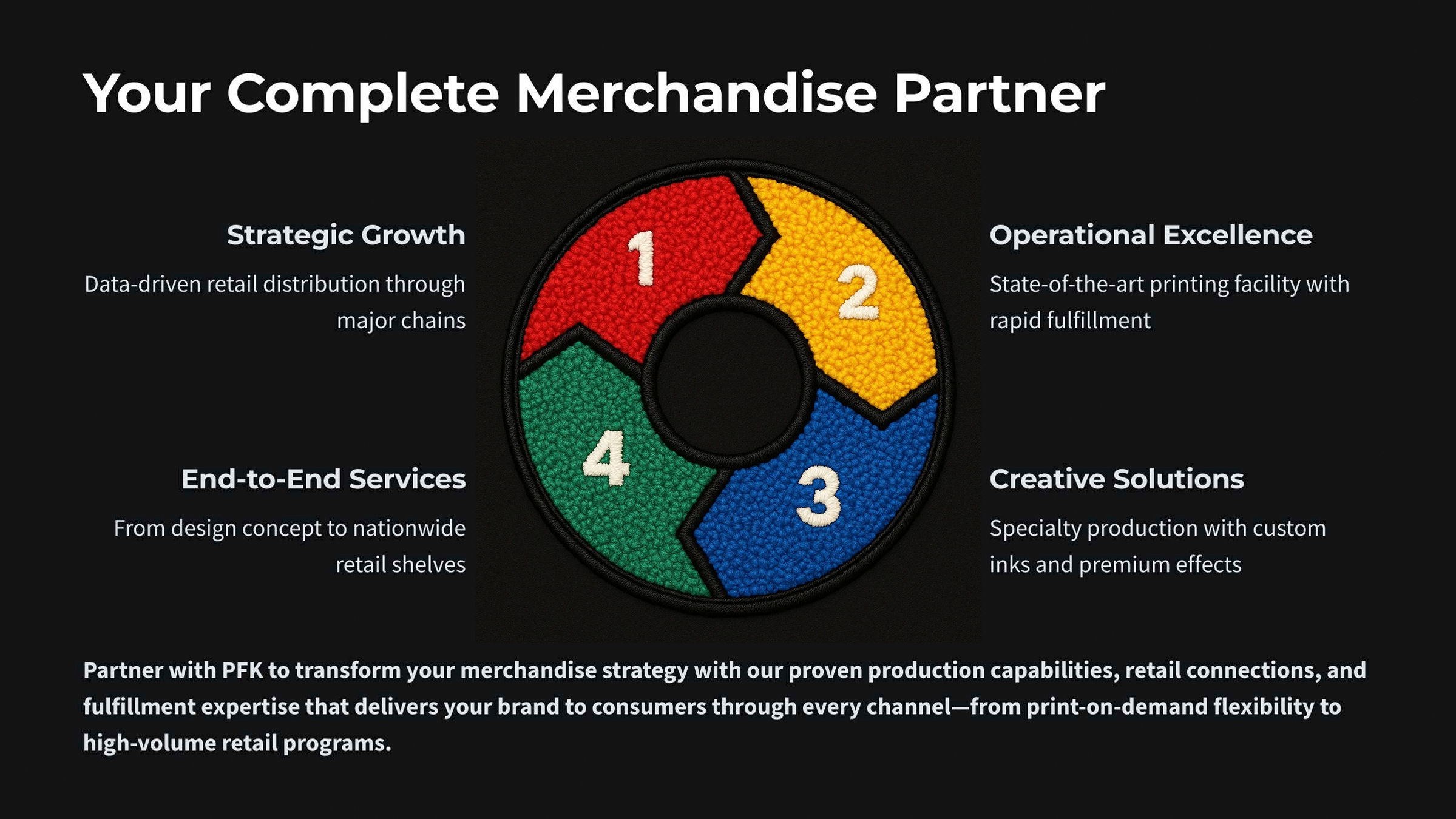 Your Complete Merchandise Partner

Strategic Growth

Data-driven retail distribution through major chains

1

2

Operational Excellence

State-of-the-art printing facility with rapid fulfillment

End-to-End Services

From design concept to nationwide retail shelves

4

3

Creative Solutions

Specialty production with custom inks and premium effects

Partner with PFK to transform your merchandise strategy with our proven production capabilities, retail connections, and fulfillment expertise that delivers your brand to consumers through every channel—from print-on-demand flexibility to high-volume retail programs.